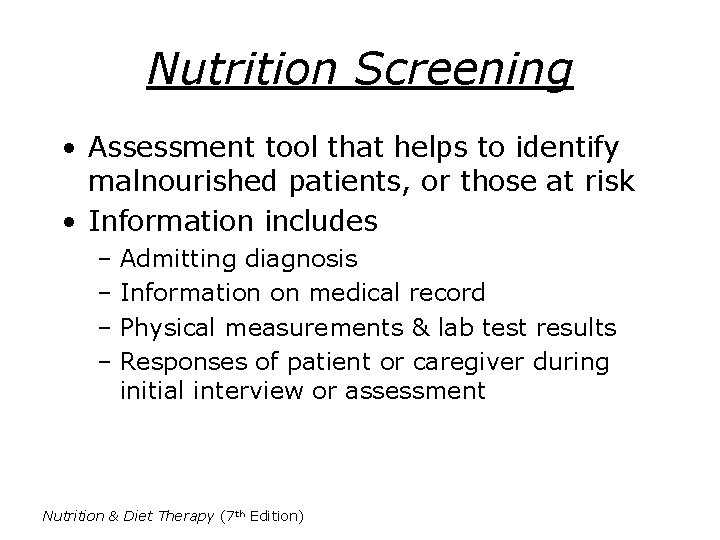 Nutrition Screening

• Assessment tool that helps to identify malnourished patients, or those at risk
• Information includes
– Admitting diagnosis
– Information on medical record
– Physical measurements & lab test results
– Responses of patient or caregiver during initial interview or assessment

Nutrition & Diet Therapy (7th Edition)